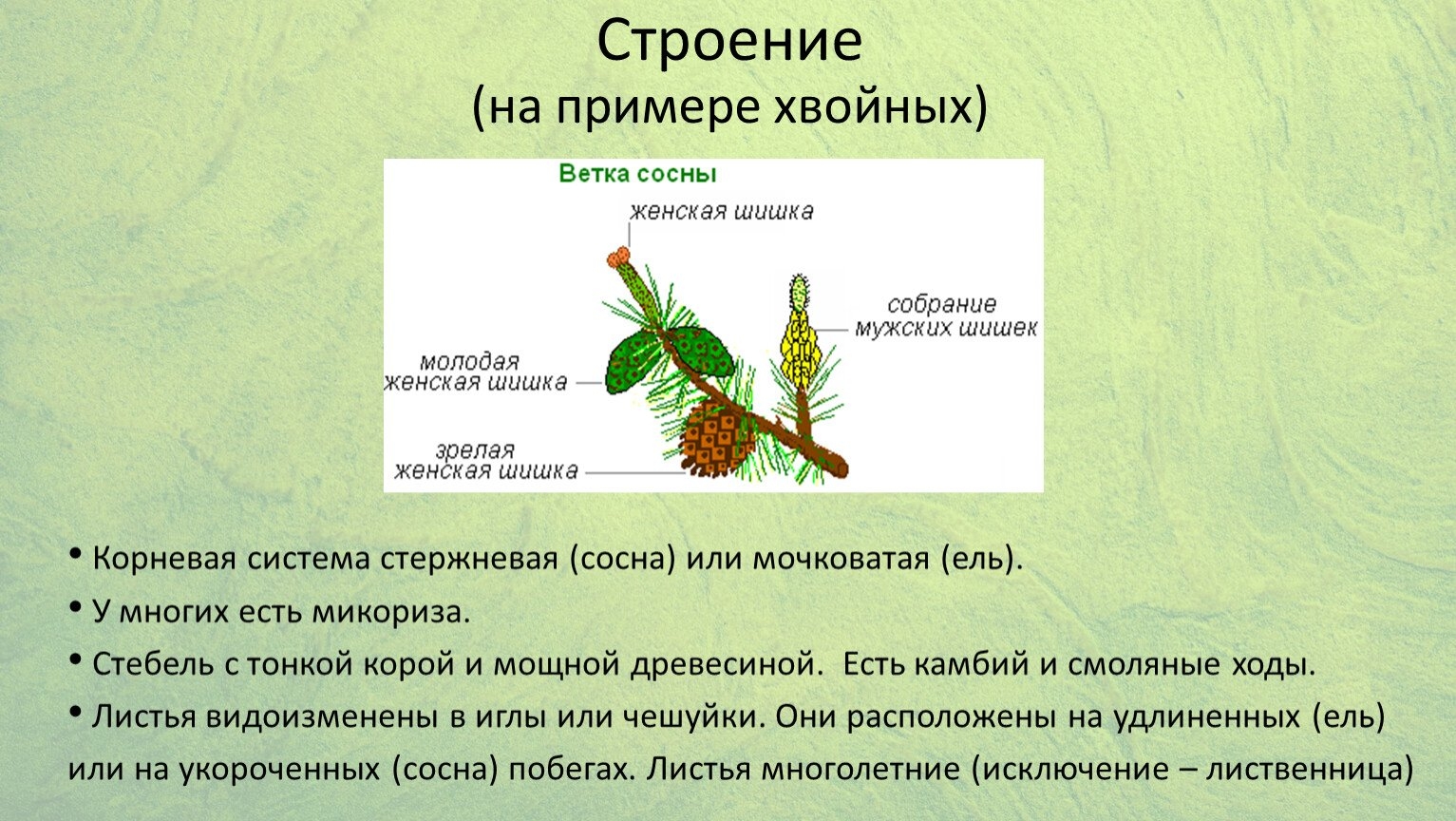 Строение
(на примере хвойных)

Ветка сосны

женская шишка

собрание мужских шишек

молодая женская шишка

зрелая женская шишка

• Корневая система стержневая (сосна) или мочковатая (ель).

• У многих есть микориза.

• Стебель с тонкой корой и мощной древесиной. Есть камбий и смоляные ходы.

• Листья видоизменены в иглы или чешуйки. Они расположены на удлиненных (ель) или на укороченных (сосна) побегах. Листья многолетние (исключение – лиственница)